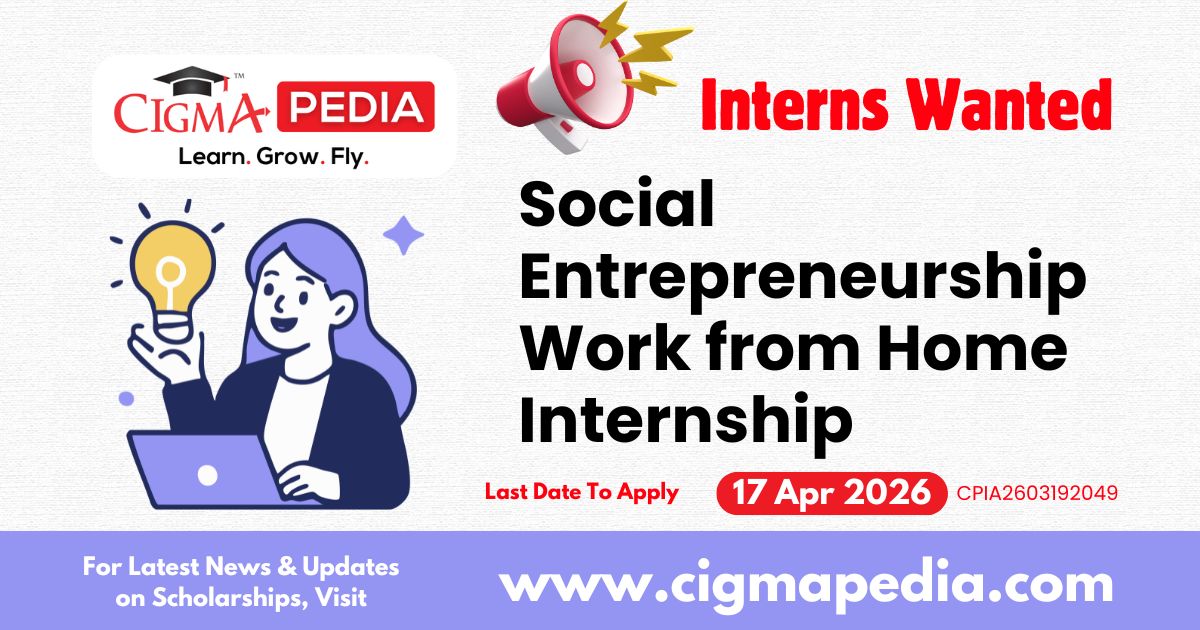 CIGMA PEDIA™
Learn. Grow. Fly.

Interns Wanted

Social Entrepreneurship Work from Home Internship

Last Date To Apply 17 Apr 2026 CPIA2603192049

For Latest News & Updates on Scholarships, Visit

www.cigmapedia.com